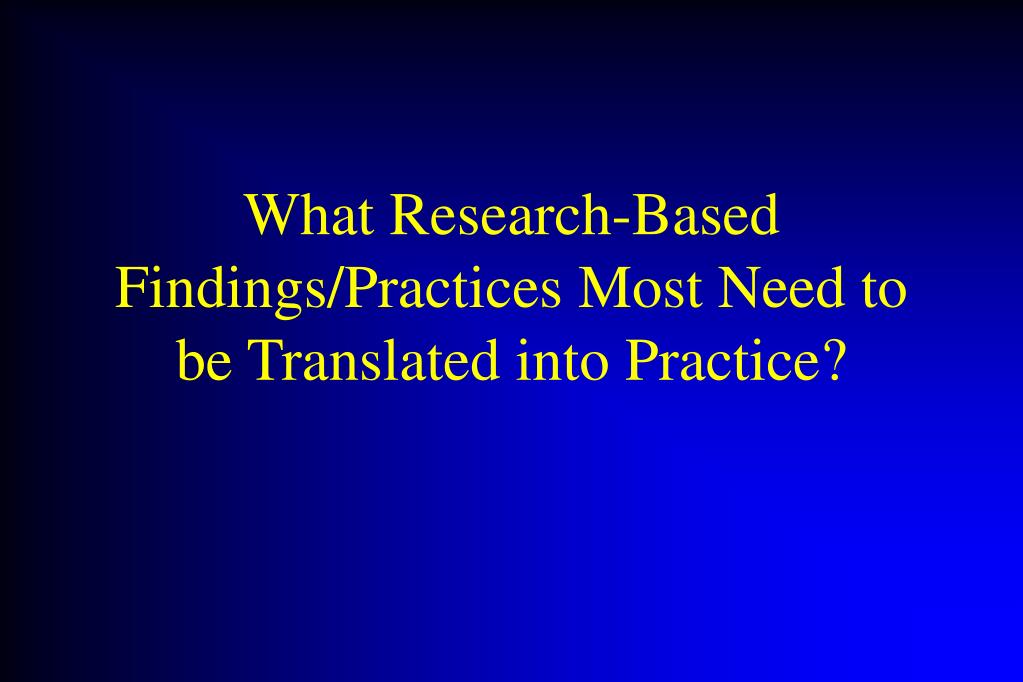 What Research-Based Findings/Practices Most Need to be Translated into Practice?